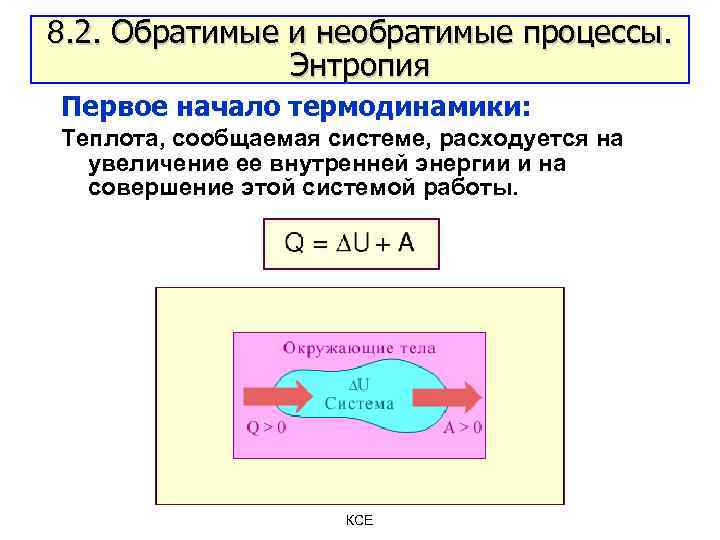 8.2. Обратимые и необратимые процессы. Энтропия

Первое начало термодинамики:

Теплота, сообщаемая системе, расходуется на увеличение ее внутренней энергии и на совершение этой системой работы.

$Q = \Delta U + A$

Окружающие тела

$\Delta U$
Система

$Q > 0$

$A > 0$

КСЕ